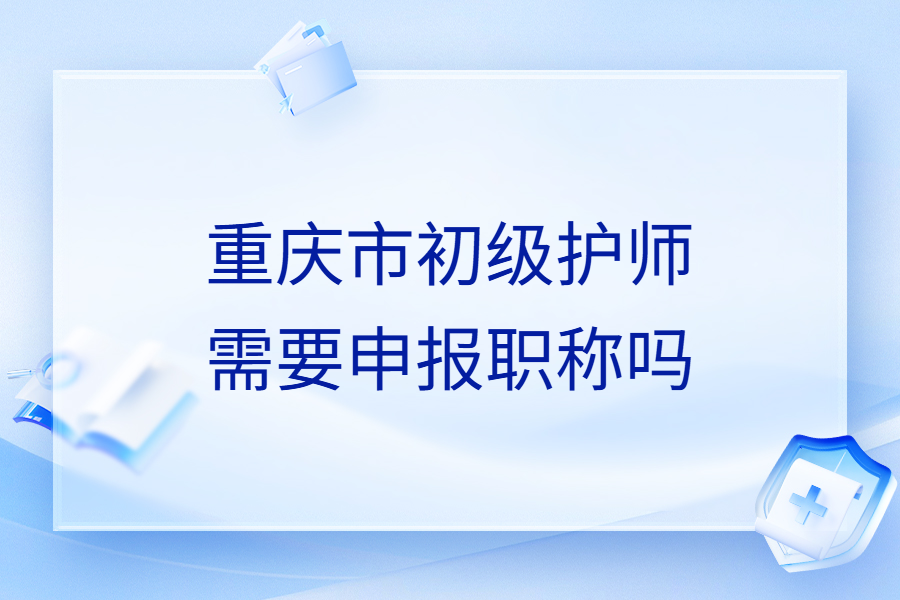 重庆市初级护师
需要申报职称吗